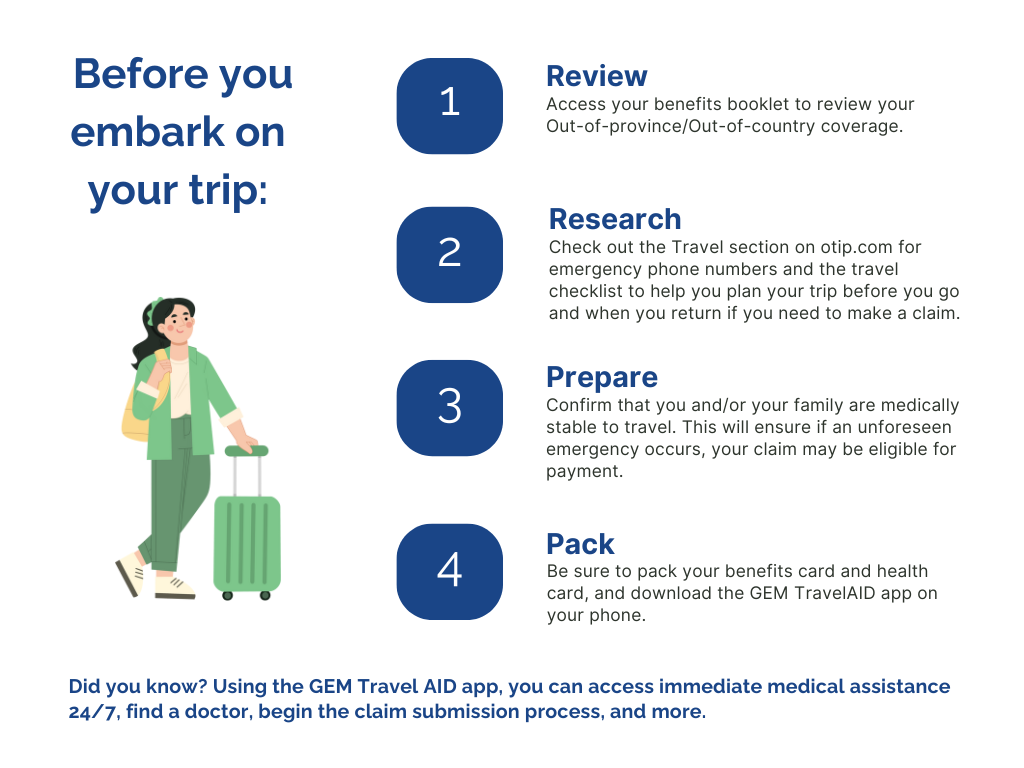 Before you embark on your trip:

1

Review
Access your benefits booklet to review your Out-of-province/Out-of-country coverage.

2

Research
Check out the Travel section on otip.com for emergency phone numbers and the travel checklist to help you plan your trip before you go and when you return if you need to make a claim.

3

Prepare
Confirm that you and/or your family are medically stable to travel. This will ensure if an unforeseen emergency occurs, your claim may be eligible for payment.

4

Pack
Be sure to pack your benefits card and health card, and download the GEM TravelAID app on your phone.

Did you know? Using the GEM Travel AID app, you can access immediate medical assistance 24/7, find a doctor, begin the claim submission process, and more.